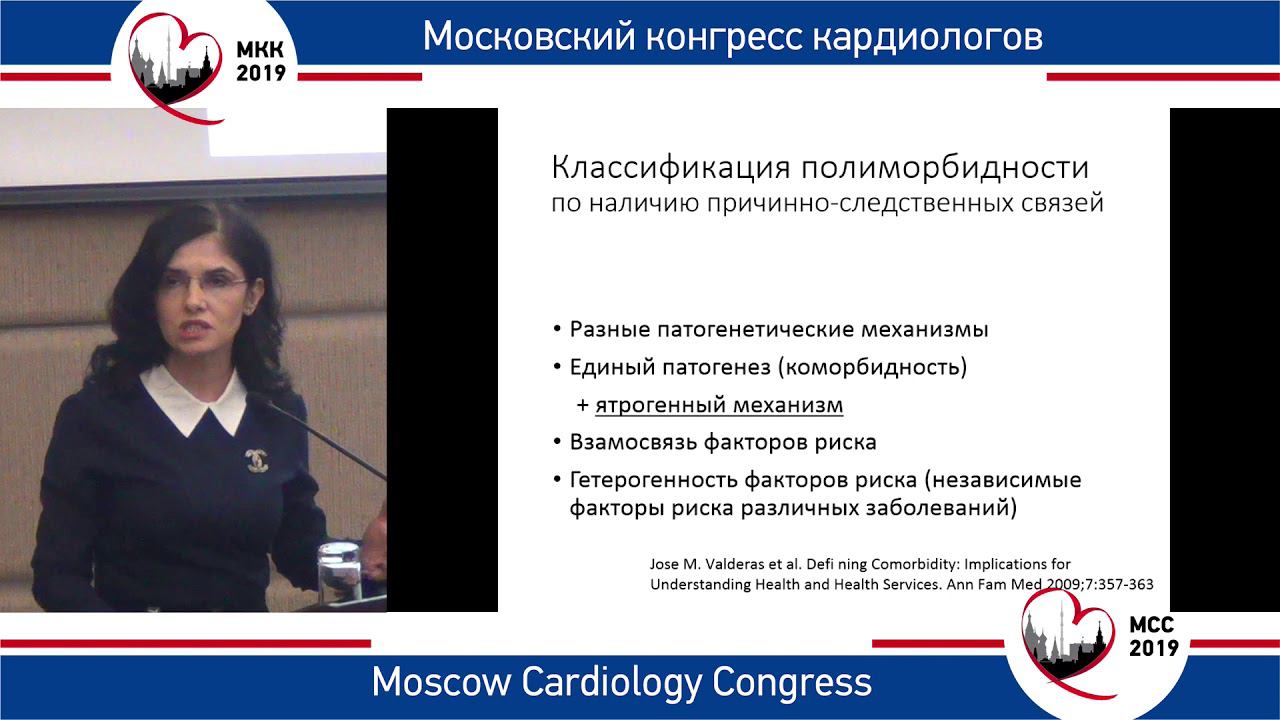 МКК 2019

Московский конгресс кардиологов

Классификация полиморбидности
по наличию причинно-следственных связей

• Разные патогенетические механизмы
• Единый патогенез (коморбидность)
+ ятрогенный механизм
• Взамосвязь факторов риска
• Гетерогенность факторов риска (независимые факторы риска различных заболеваний)

Jose M. Valderas et al. Defi ning Comorbidity: Implications for Understanding Health and Health Services. Ann Fam Med 2009;7:357-363

MCC 2019

Moscow Cardiology Congress